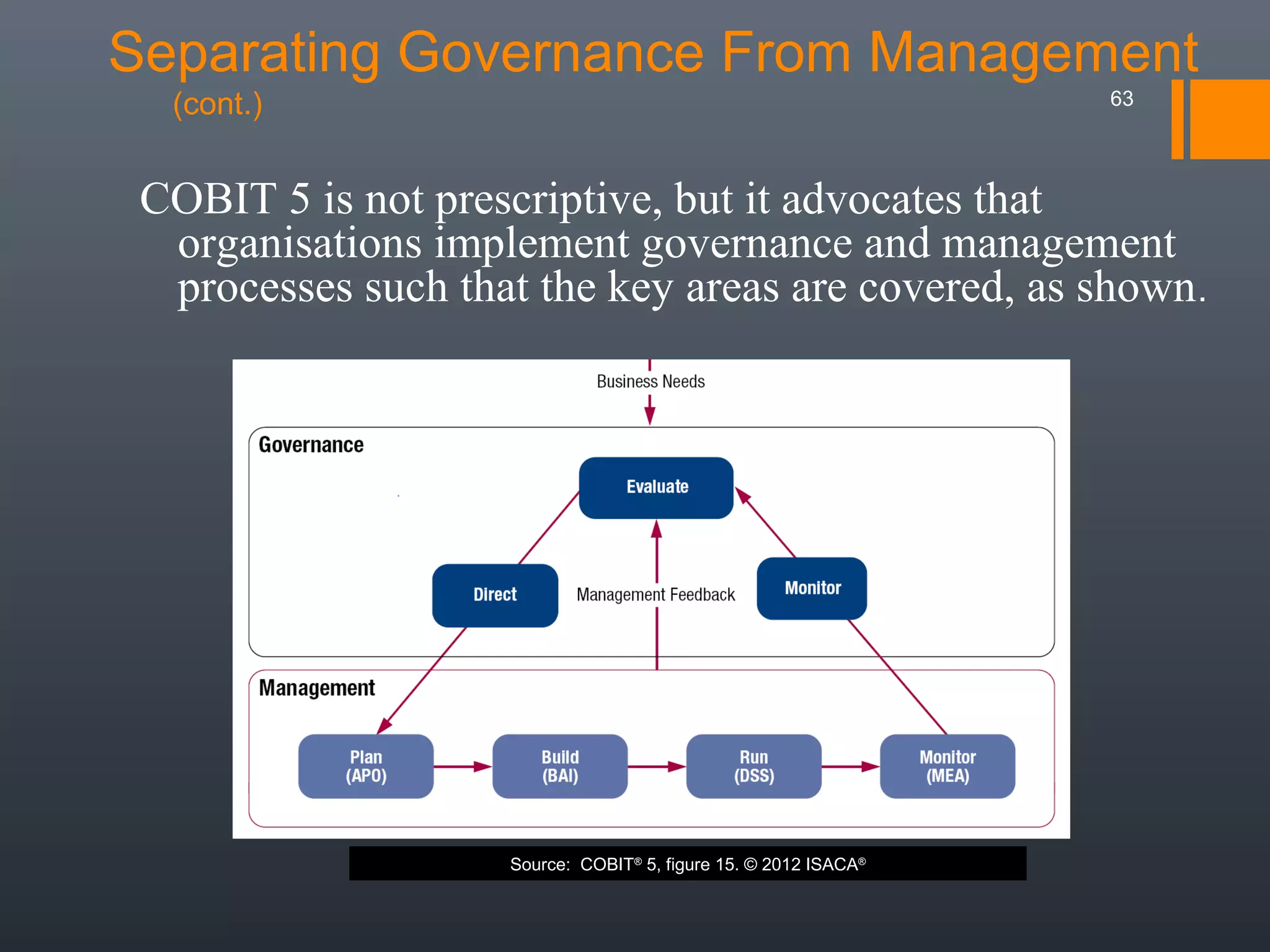 Separating Governance From Management (cont.)

63

COBIT 5 is not prescriptive, but it advocates that organisations implement governance and management processes such that the key areas are covered, as shown.

Business Needs

Governance

Evaluate

Direct

Management Feedback

Monitor

Management

Plan (APO)

Build (BAI)

Run (DSS)

Monitor (MEA)

Source: COBIT® 5, figure 15. © 2012 ISACA®